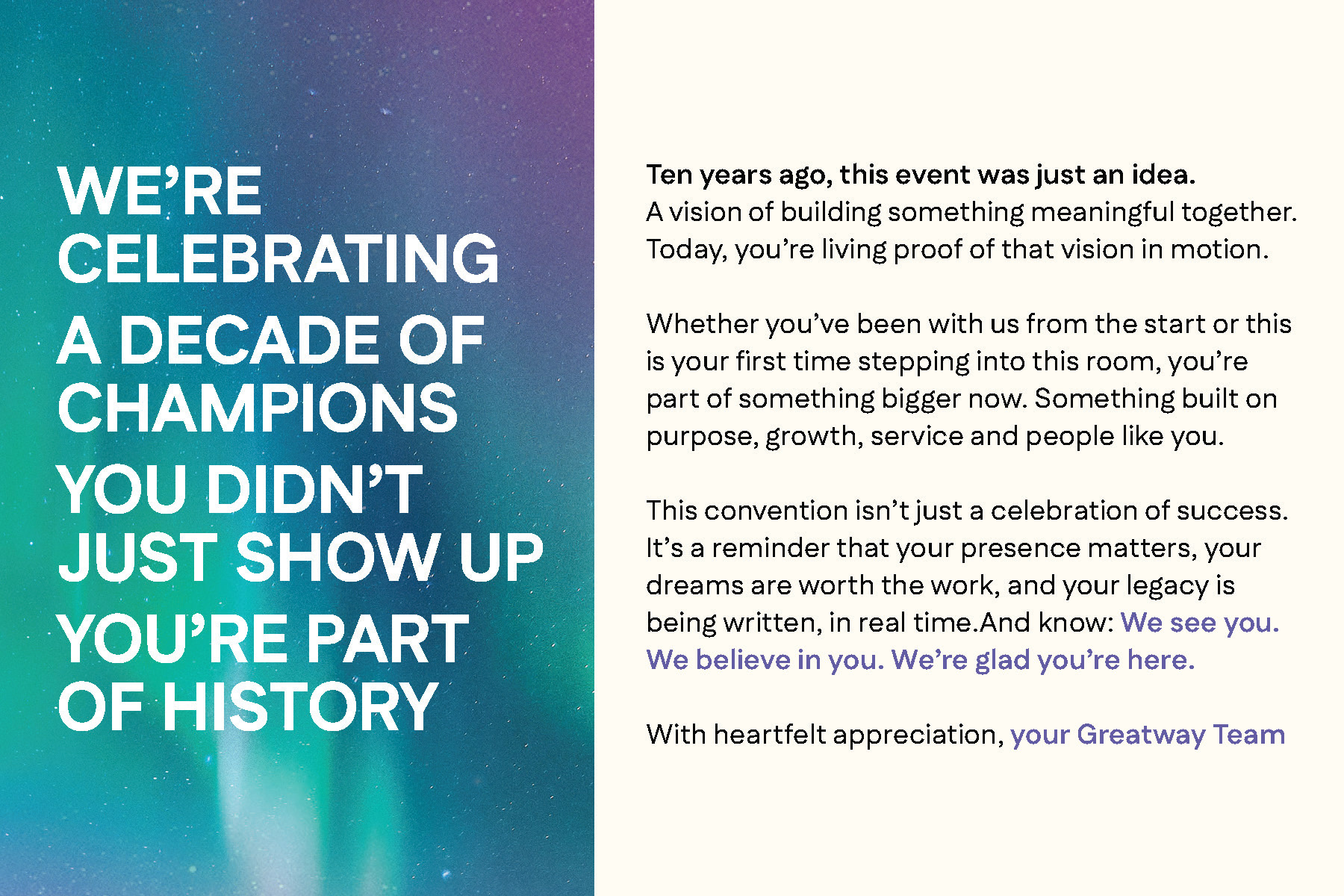 WE'RE CELEBRATING
A DECADE OF CHAMPIONS
YOU DIDN'T JUST SHOW UP
YOU'RE PART OF HISTORY

Ten years ago, this event was just an idea.
A vision of building something meaningful together. Today, you're living proof of that vision in motion.

Whether you've been with us from the start or this is your first time stepping into this room, you're part of something bigger now. Something built on purpose, growth, service and people like you.

This convention isn't just a celebration of success. It's a reminder that your presence matters, your dreams are worth the work, and your legacy is being written, in real time.And know: We see you. We believe in you. We're glad you're here.

With heartfelt appreciation, your Greatway Team